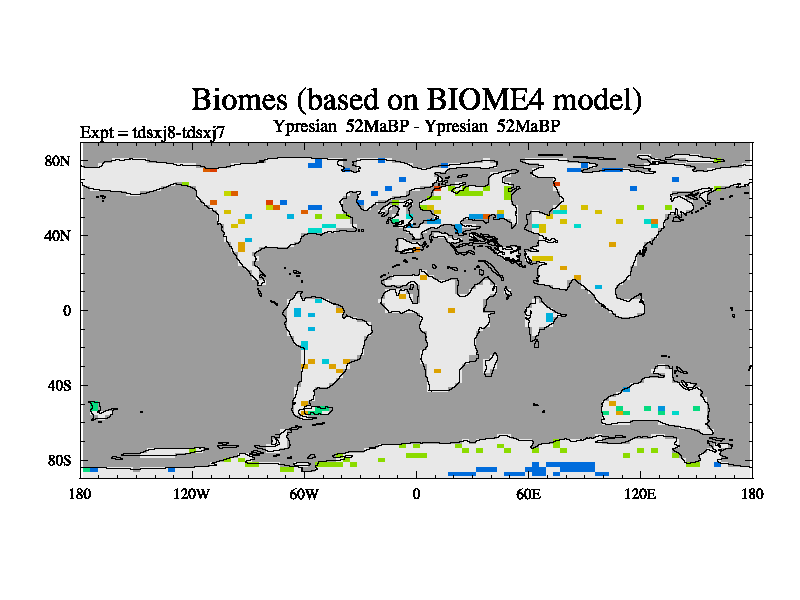 Biomes (based on BIOME4 model)

Expt = tdsxj8-tdsxj7

Ypresian 52MaBP - Ypresian 52MaBP

80N
40N
0
40S
80S

180
120W
60W
0
60E
120E
180